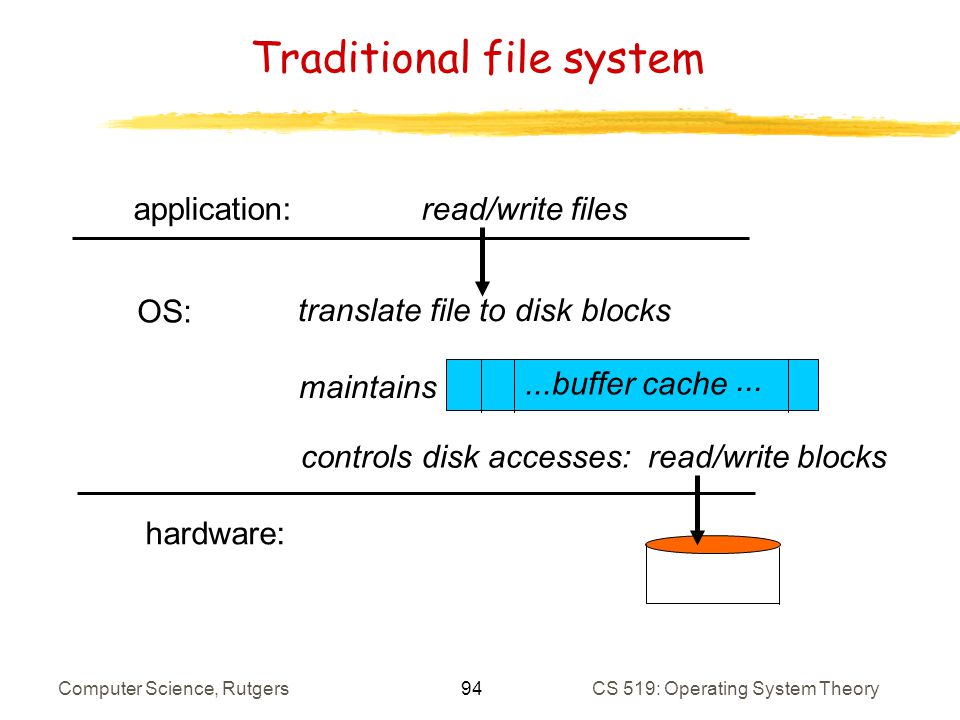 Traditional file system

application: read/write files

OS: translate file to disk blocks

maintains ...buffer cache ...

controls disk accesses: read/write blocks

hardware:

Computer Science, Rutgers 94 CS 519: Operating System Theory